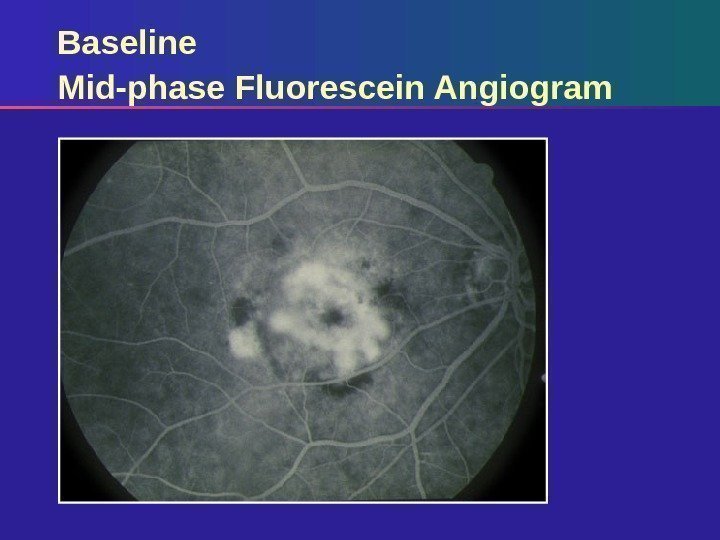 Baseline
Mid-phase Fluorescein Angiogram